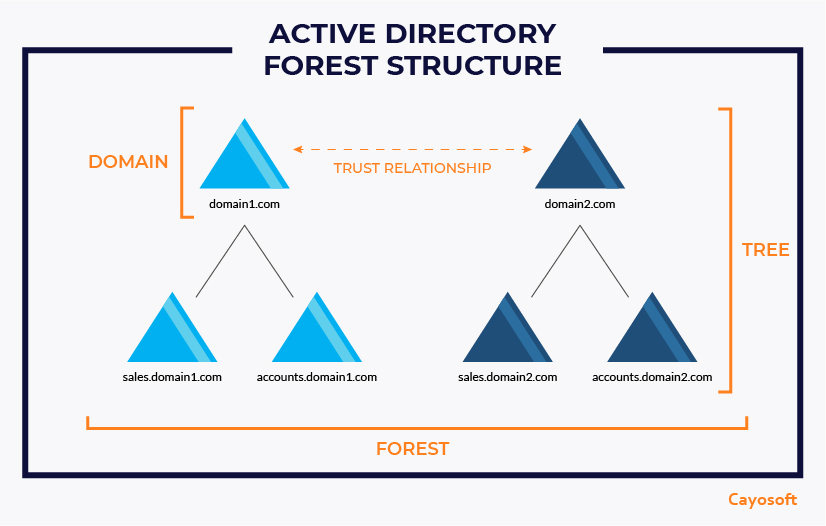 ACTIVE DIRECTORY
FOREST STRUCTURE

DOMAIN

TRUST RELATIONSHIP

domain1.com

domain2.com

TREE

sales.domain1.com

accounts.domain1.com

sales.domain2.com

accounts.domain2.com

FOREST

Cayosoft